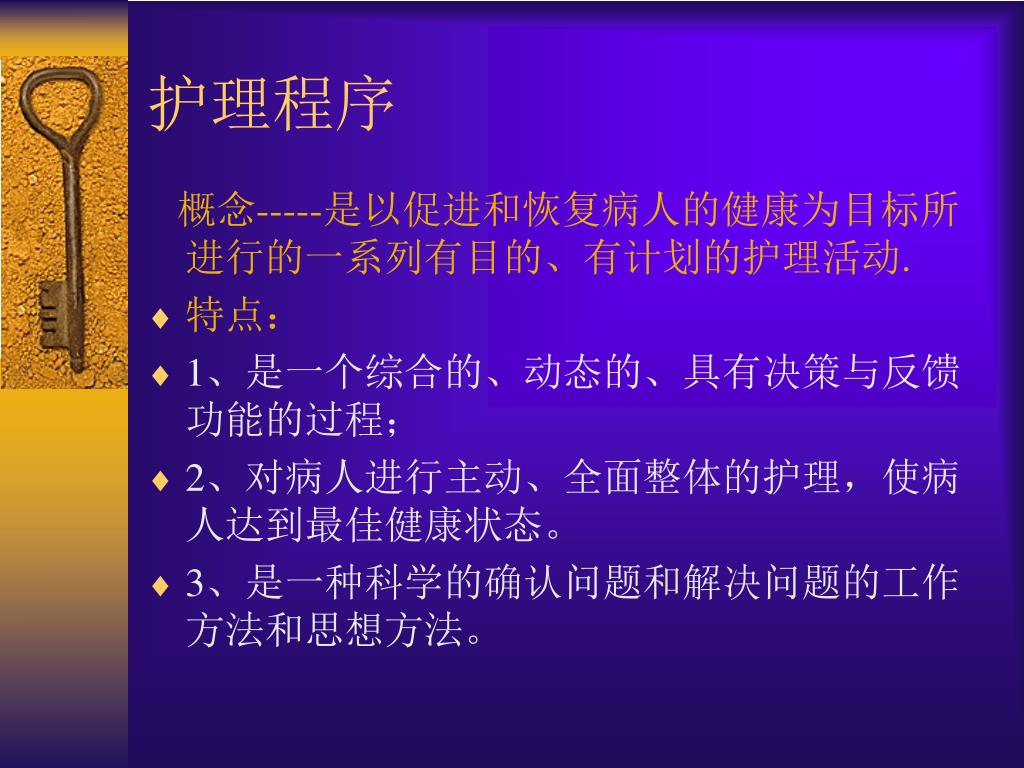 护理程序

概念-----是以促进和恢复病人的健康为目标所进行的一系列有目的、有计划的护理活动.

♦ 特点：

♦ 1、是一个综合的、动态的、具有决策与反馈功能的过程；

♦ 2、对病人进行主动、全面整体的护理，使病人达到最佳健康状态。

♦ 3、是一种科学的确认问题和解决问题的工作方法和思想方法。